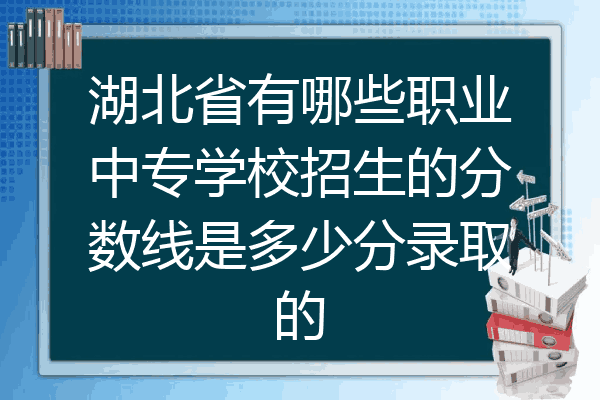 湖北省有哪些职业中专学校招生的分数线是多少分录取的